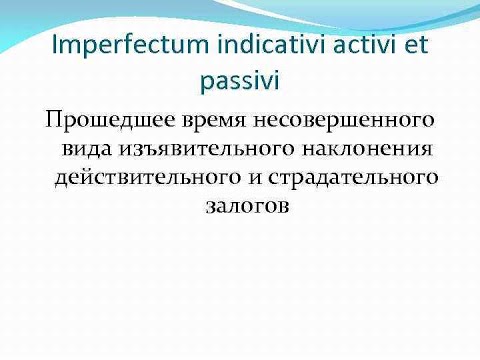 Imperfectum indicativi activi et passivi

Прошедшее время несовершенного вида изъявительного наклонения действительного и страдательного залогов